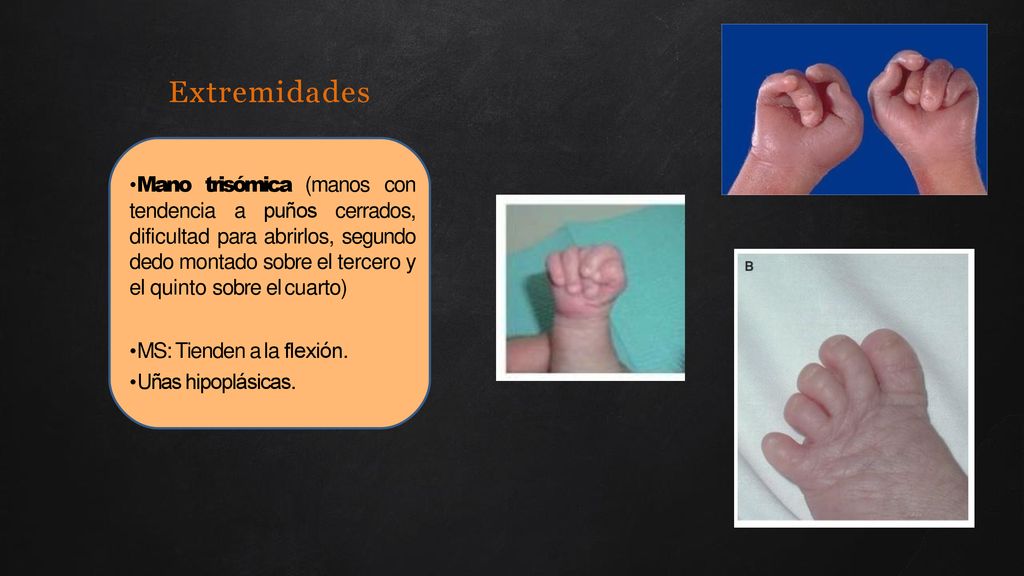 Extremidades

•Mano trisómica (manos con tendencia a puños cerrados, dificultad para abrirlos, segundo dedo montado sobre el tercero y el quinto sobre el cuarto)

•MS: Tienden a la flexión.
•Uñas hipoplásicas.

B